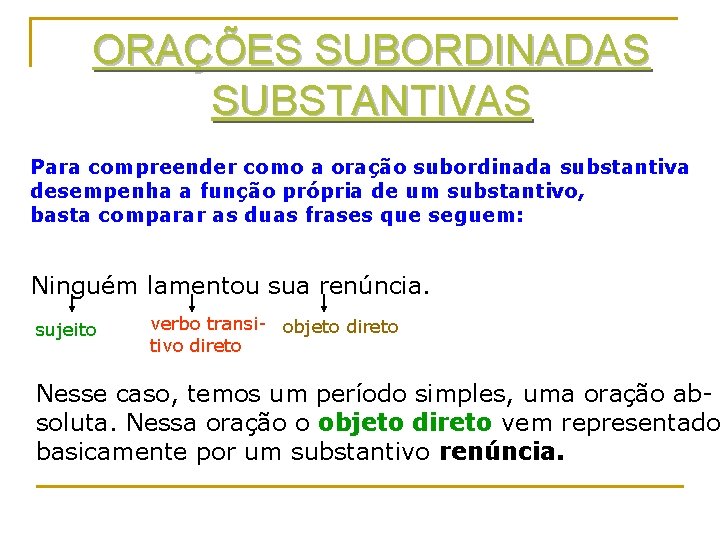 ORAÇÕES SUBORDINADAS SUBSTANTIVAS

Para compreender como a oração subordinada substantiva desempenha a função própria de um substantivo, basta comparar as duas frases que seguem:

Ninguém lamentou sua renúncia.

sujeito

verbo transitivo direto

objeto direto

Nesse caso, temos um período simples, uma oração absoluta. Nessa oração o objeto direto vem representado basicamente por um substantivo renúncia.